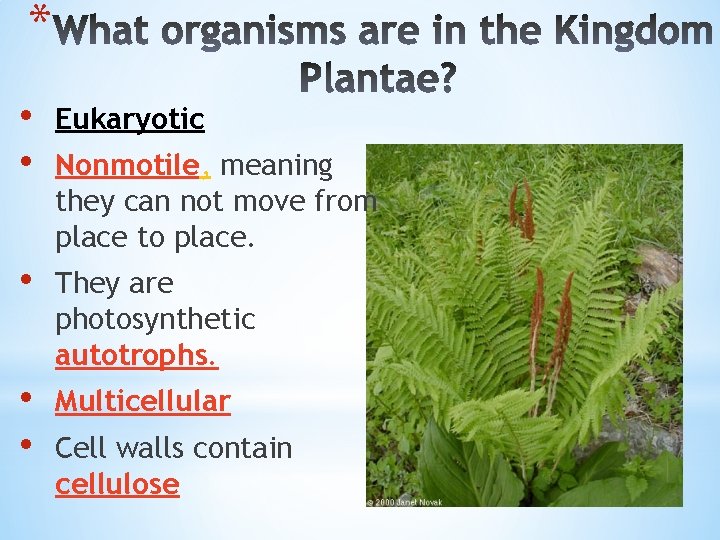 *What organisms are in the Kingdom Plantae?

• Eukaryotic
• Nonmotile, meaning they can not move from place to place.
• They are photosynthetic autotrophs.
• Multicellular
• Cell walls contain cellulose

© 2000 Janet Novak